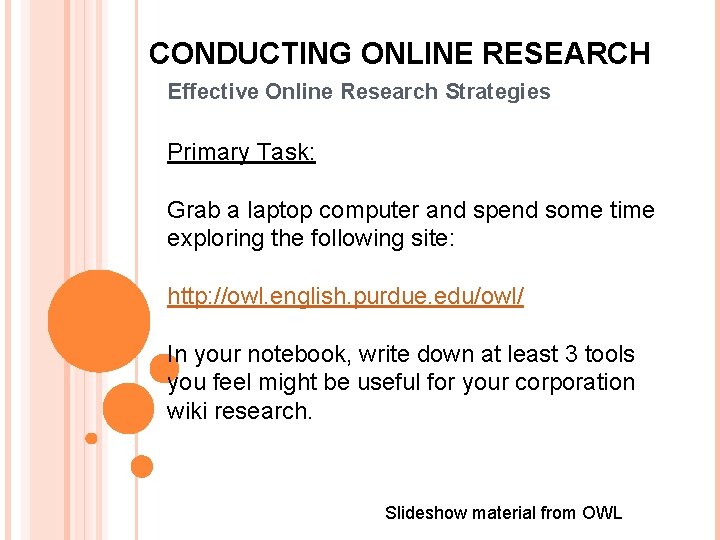 CONDUCTING ONLINE RESEARCH

Effective Online Research Strategies

Primary Task:

Grab a laptop computer and spend some time exploring the following site:

http://owl.english.purdue.edu/owl/

In your notebook, write down at least 3 tools you feel might be useful for your corporation wiki research.

Slideshow material from OWL